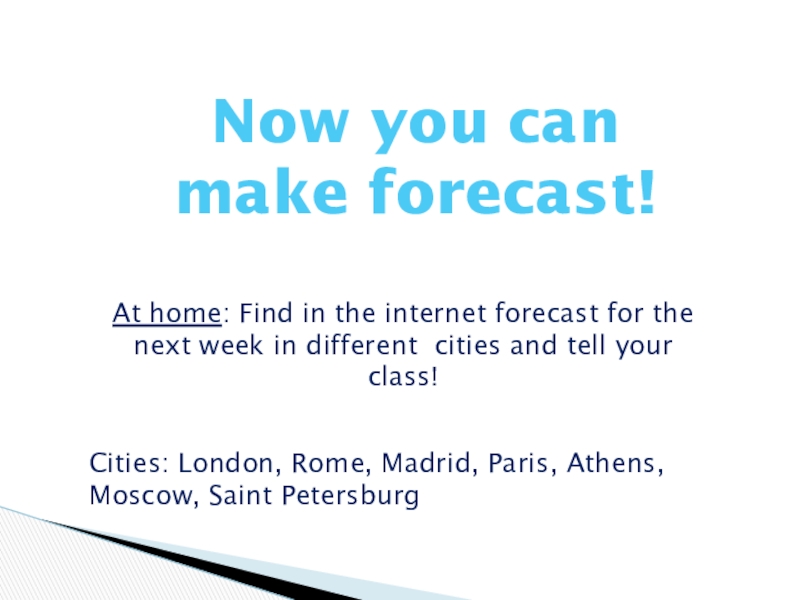 Now you can make forecast!

At home: Find in the internet forecast for the next week in different cities and tell your class!

Cities: London, Rome, Madrid, Paris, Athens, Moscow, Saint Petersburg